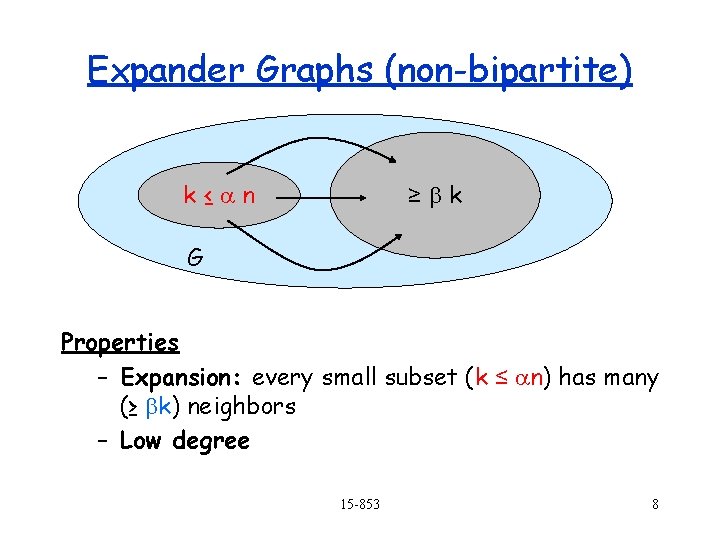 Expander Graphs (non-bipartite)

$k \leq \alpha n$

$\geq \beta k$

G

Properties

– Expansion: every small subset ($k \leq \alpha n$) has many ($\geq \beta k$) neighbors

– Low degree

15-853

8